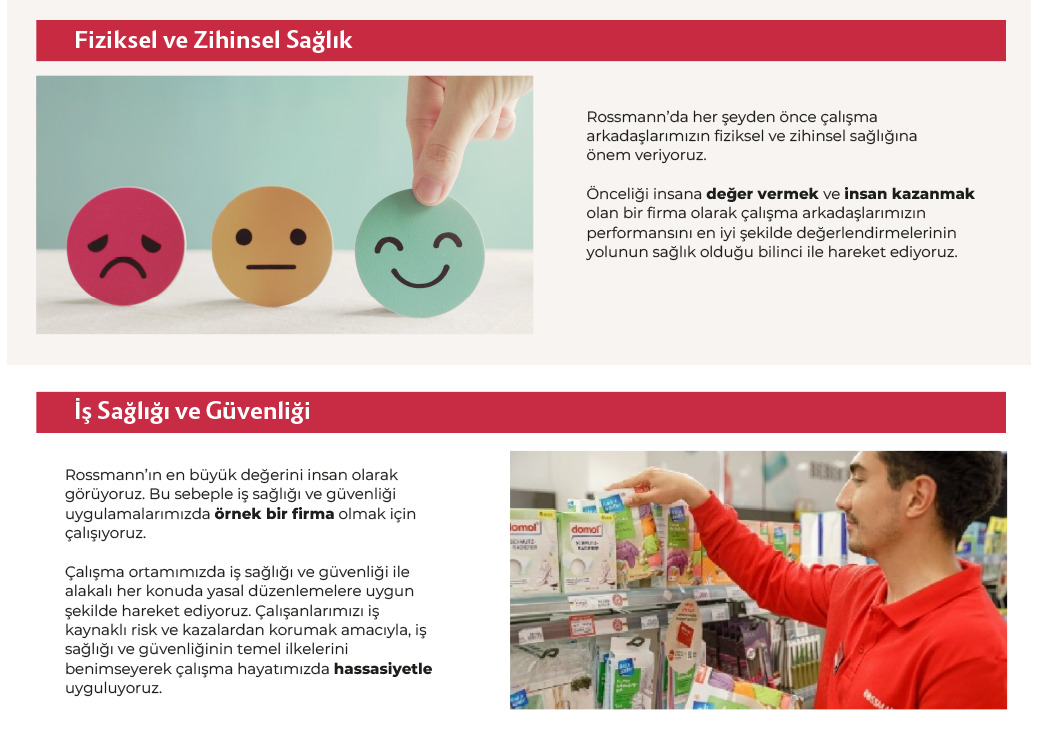 Fiziksel ve Zihinsel Sağlık

Rossmann'da her şeyden önce çalışma arkadaşlarımızın fiziksel ve zihinsel sağlığına önem veriyoruz.

Önceliği insana değer vermek ve insan kazanmak olan bir firma olarak çalışma arkadaşlarımızın performansını en iyi şekilde değerlendirmelerinin yolunun sağlık olduğu bilinci ile hareket ediyoruz.

İş Sağlığı ve Güvenliği

Rossmann'ın en büyük değerini insan olarak görüyoruz. Bu sebeple iş sağlığı ve güvenliği uygulamalarımızda örnek bir firma olmak için çalışıyoruz.

Çalışma ortamımızda iş sağlığı ve güvenliği ile alakalı her konuda yasal düzenlemelere uygun şekilde hareket ediyoruz. Çalışanlarımızı iş kaynaklı risk ve kazalardan korumak amacıyla, iş sağlığı ve güvenliğinin temel ilkelerini benimseyerek çalışma hayatımızda hassasiyetle uyguluyoruz.

domol

domol